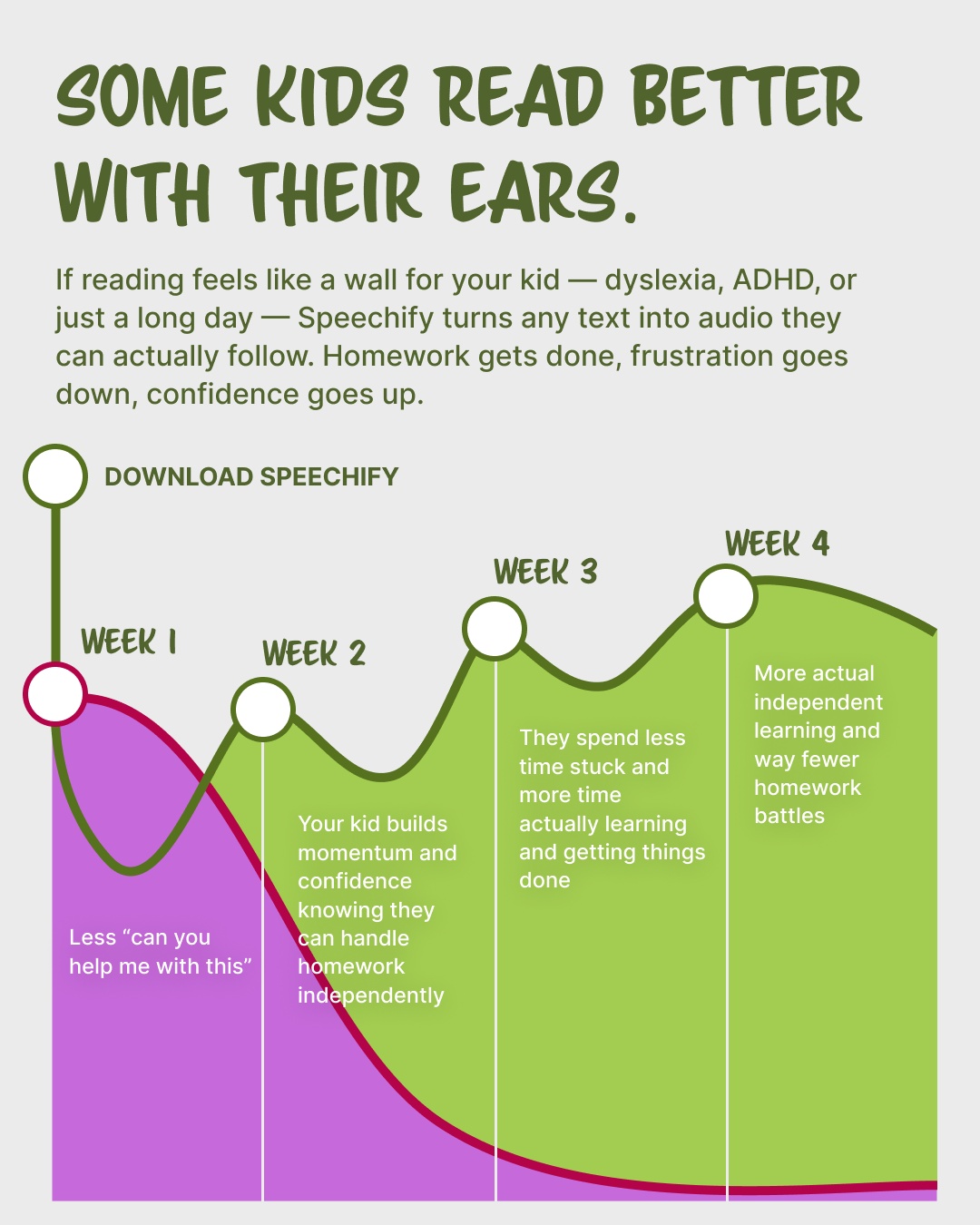 SOME KIDS READ BETTER WITH THEIR EARS.

If reading feels like a wall for your kid — dyslexia, ADHD, or just a long day — Speechify turns any text into audio they can actually follow. Homework gets done, frustration goes down, confidence goes up.

DOWNLOAD SPEECHIFY

WEEK 1

Less “can you help me with this”

WEEK 2

Your kid builds momentum and confidence knowing they can handle homework independently

WEEK 3

They spend less time stuck and more time actually learning and getting things done

WEEK 4

More actual independent learning and way fewer homework battles